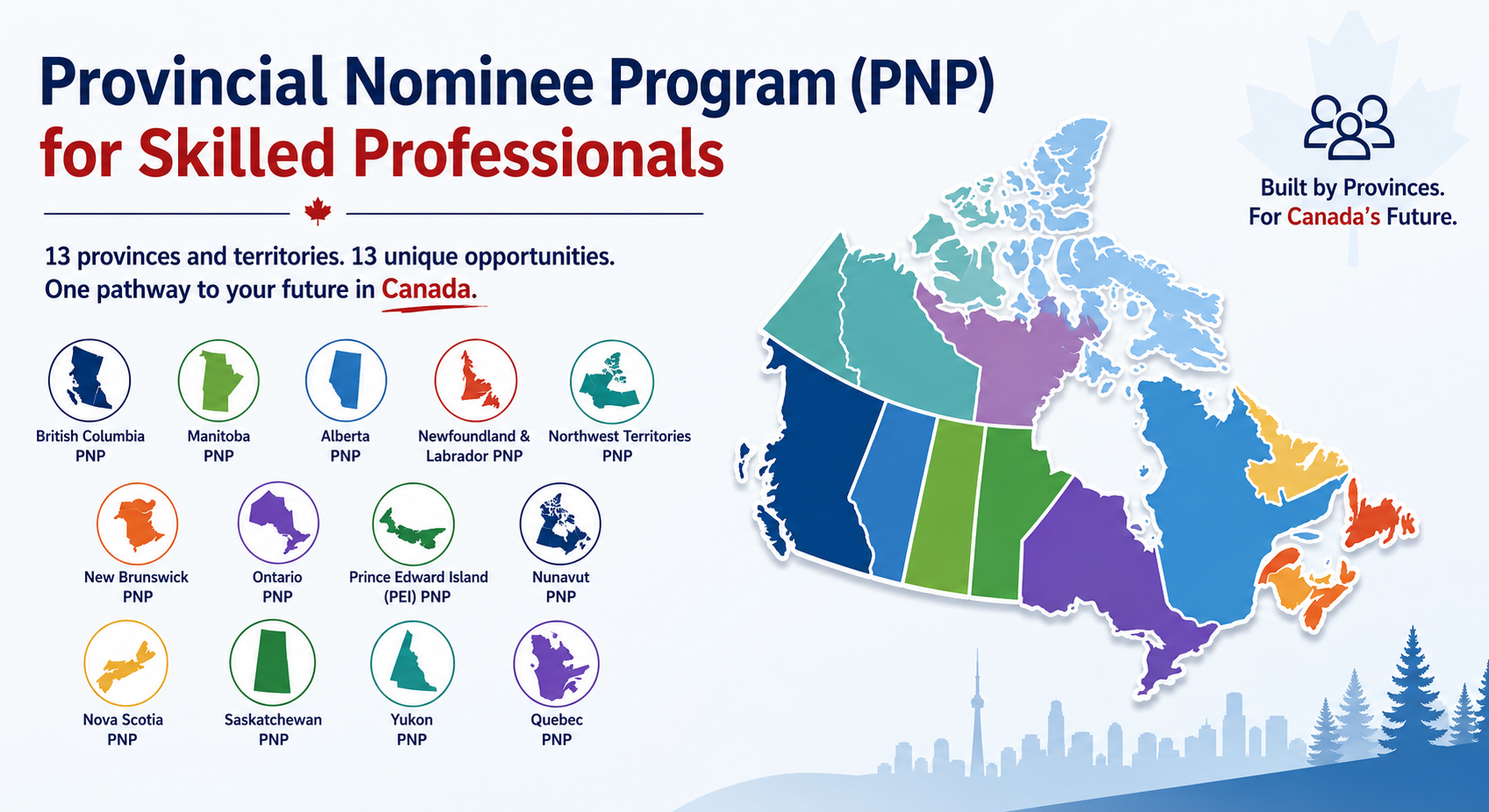 Provincial Nominee Program (PNP)
for Skilled Professionals

13 provinces and territories. 13 unique opportunities.
One pathway to your future in Canada.

British Columbia PNP

Manitoba PNP

Alberta PNP

Newfoundland & Labrador PNP

Northwest Territories PNP

New Brunswick PNP

Ontario PNP

Prince Edward Island (PEI) PNP

Nunavut PNP

Nova Scotia PNP

Saskatchewan PNP

Yukon PNP

Quebec PNP

Built by Provinces.
For Canada's Future.